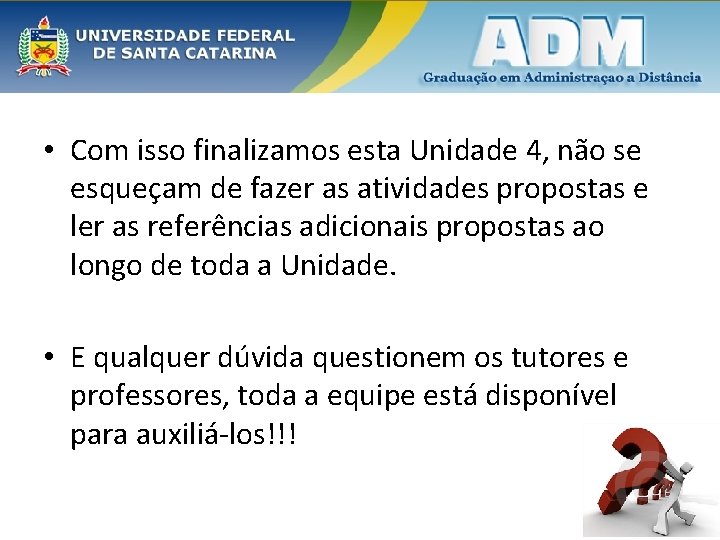 UNIVERSIDADE FEDERAL
DE SANTA CATARINA

ADM
Graduação em Administraçao a Distância

• Com isso finalizamos esta Unidade 4, não se esqueçam de fazer as atividades propostas e ler as referências adicionais propostas ao longo de toda a Unidade.

• E qualquer dúvida questionem os tutores e professores, toda a equipe está disponível para auxiliá-los!!!